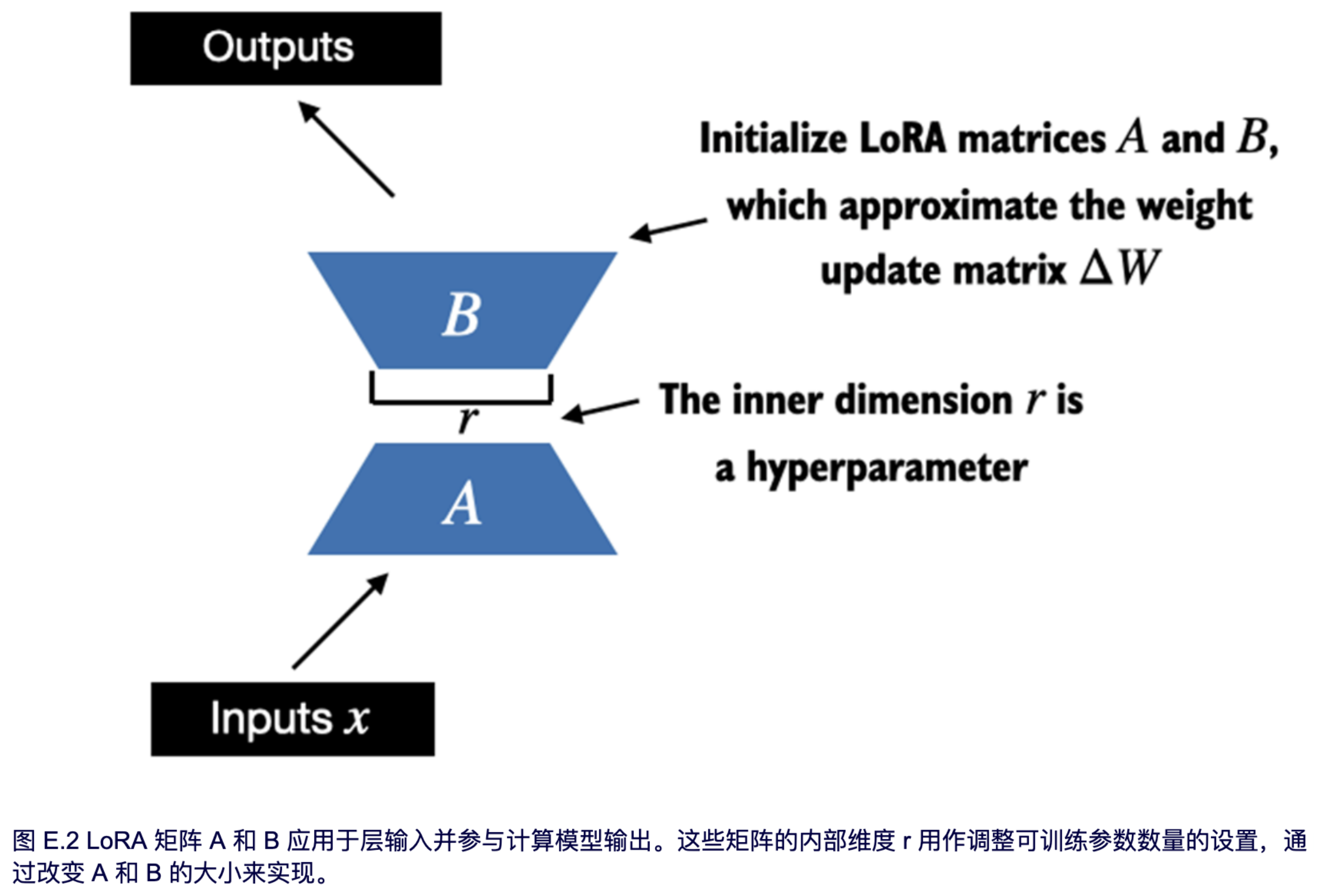 Outputs

Initialize LoRA matrices $A$ and $B$, which approximate the weight update matrix $\Delta W$

$B$

$r$

The inner dimension $r$ is a hyperparameter

$A$

Inputs $x$

图 E.2 LoRA 矩阵 A 和 B 应用于层输入并参与计算模型输出。这些矩阵的内部维度 r 用作调整可训练参数数量的设置，通过改变 A 和 B 的大小来实现。